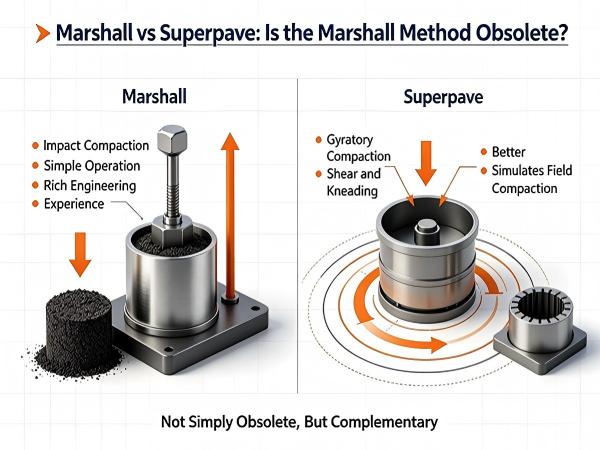 Marshall vs Superpave: Is the Marshall Method Obsolete?

Marshall

- Impact Compaction
- Simple Operation
- Rich Engineering
- Experience

Superpave

- Gyratory Compaction
- Shear and Kneading

- Better
- Simulates Field Compaction

Not Simply Obsolete, But Complementary